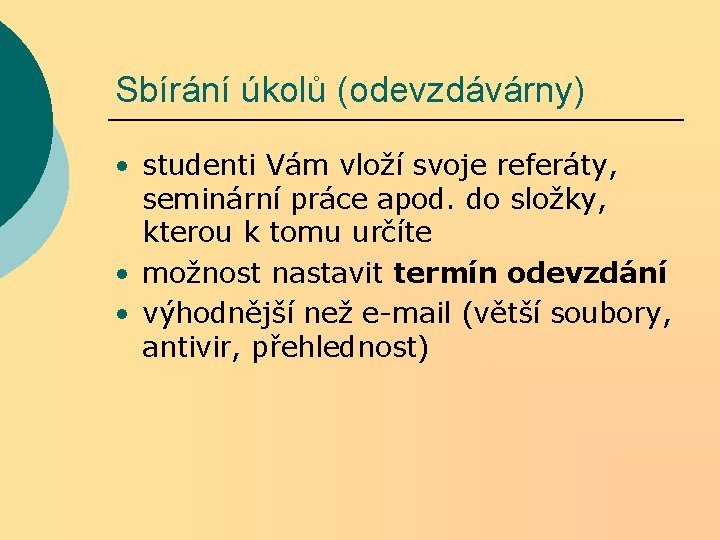 Sbírání úkolů (odevzdávárny)

• studenti Vám vloží svoje referáty, seminární práce apod. do složky, kterou k tomu určíte
• možnost nastavit termín odevzdání
• výhodnější než e-mail (větší soubory, antivir, přehlednost)